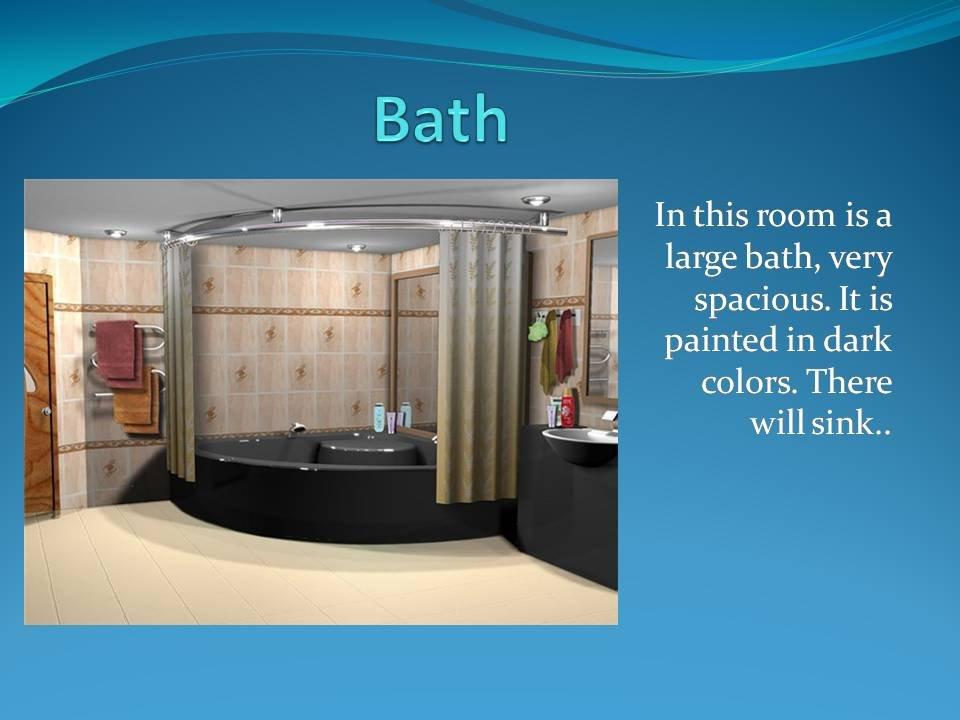 Bath

In this room is a large bath, very spacious. It is painted in dark colors. There will sink..